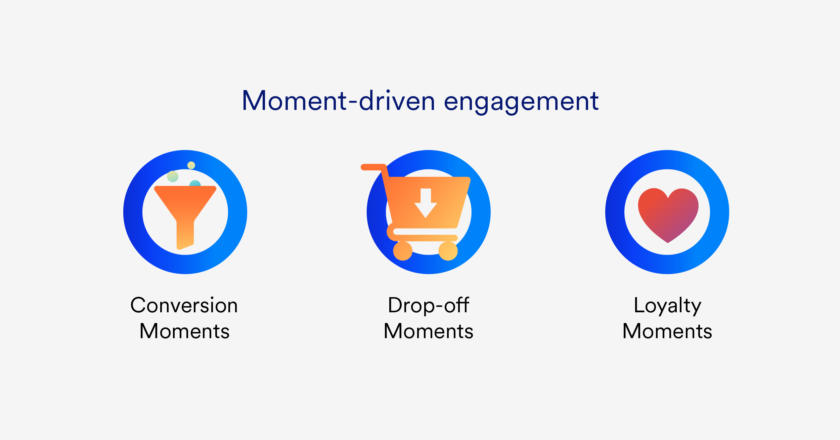 Moment-driven engagement

Conversion Moments

Drop-off Moments

Loyalty Moments